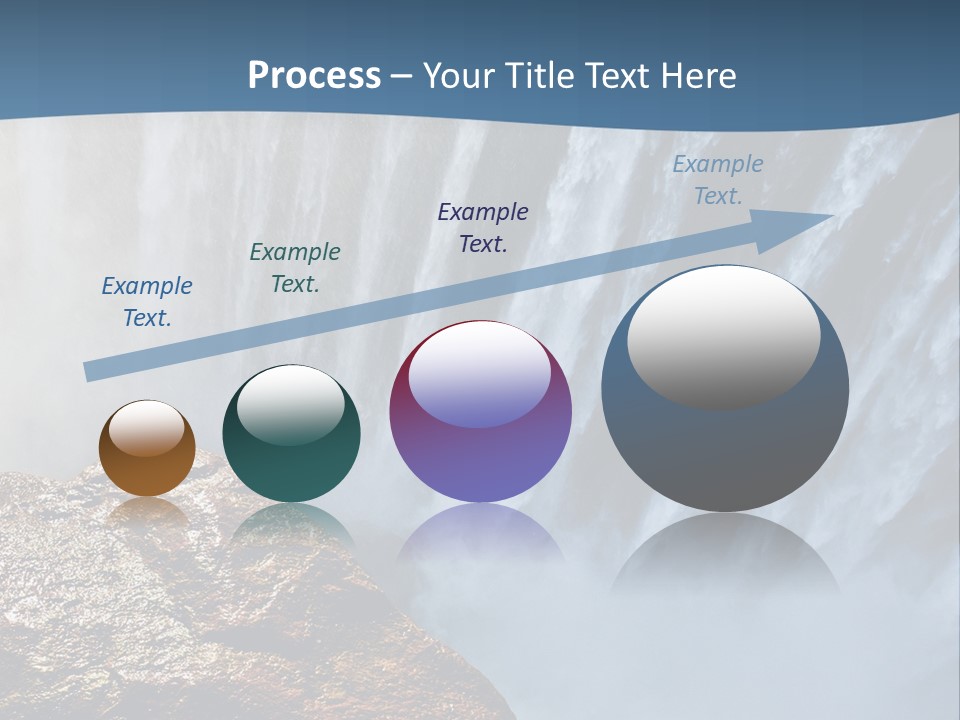 Process – Your Title Text Here

Example Text.

Example Text.

Example Text.

Example Text.